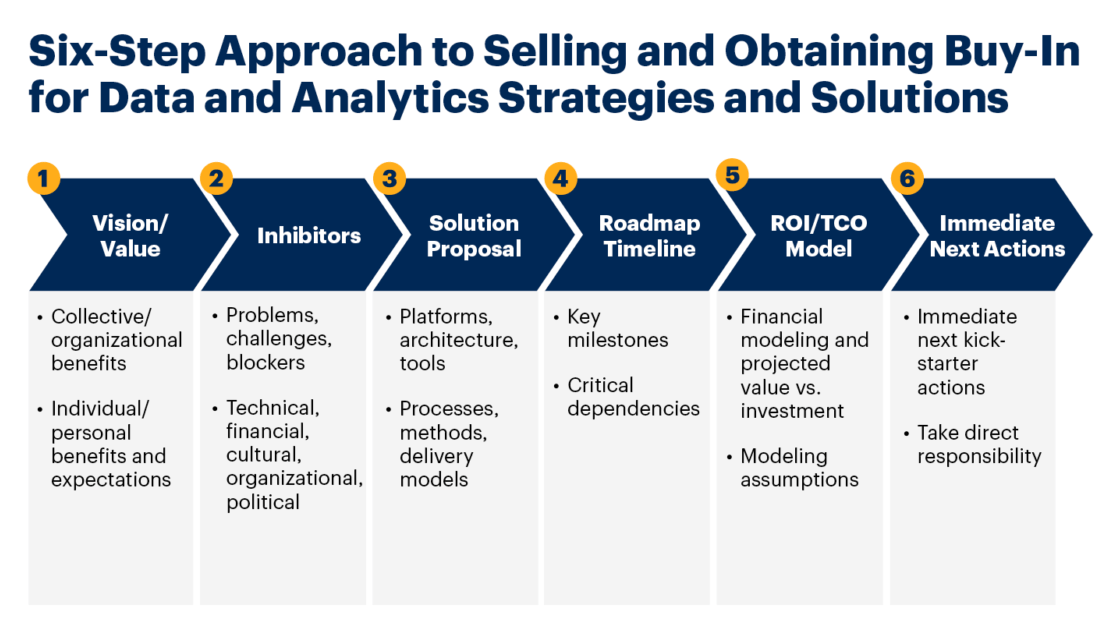 Six-Step Approach to Selling and Obtaining Buy-In for Data and Analytics Strategies and Solutions

1 Vision/ Value

• Collective/ organizational benefits

• Individual/ personal benefits and expectations

2 Inhibitors

• Problems, challenges, blockers

• Technical, financial, cultural, organizational, political

3 Solution Proposal

• Platforms, architecture, tools

• Processes, methods, delivery models

4 Roadmap Timeline

• Key milestones

• Critical dependencies

5 ROI/TCO Model

• Financial modeling and projected value vs. investment

• Modeling assumptions

6 Immediate Next Actions

• Immediate next kick-starter actions

• Take direct responsibility